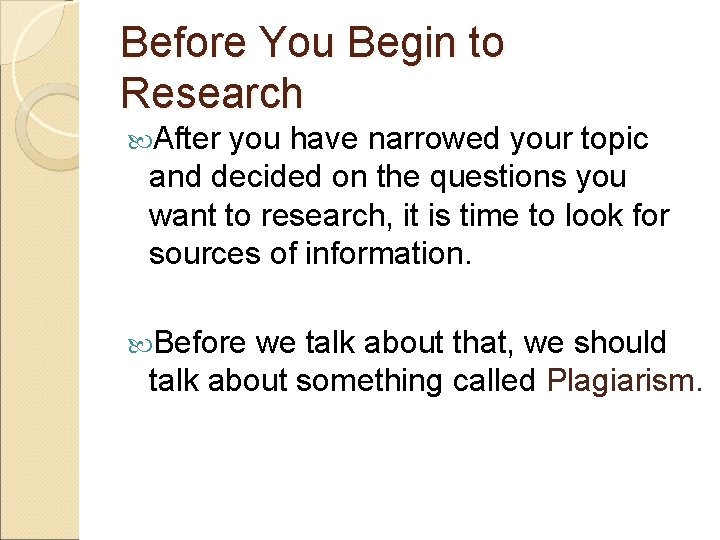 Before You Begin to Research

After you have narrowed your topic and decided on the questions you want to research, it is time to look for sources of information.

Before we talk about that, we should talk about something called Plagiarism.